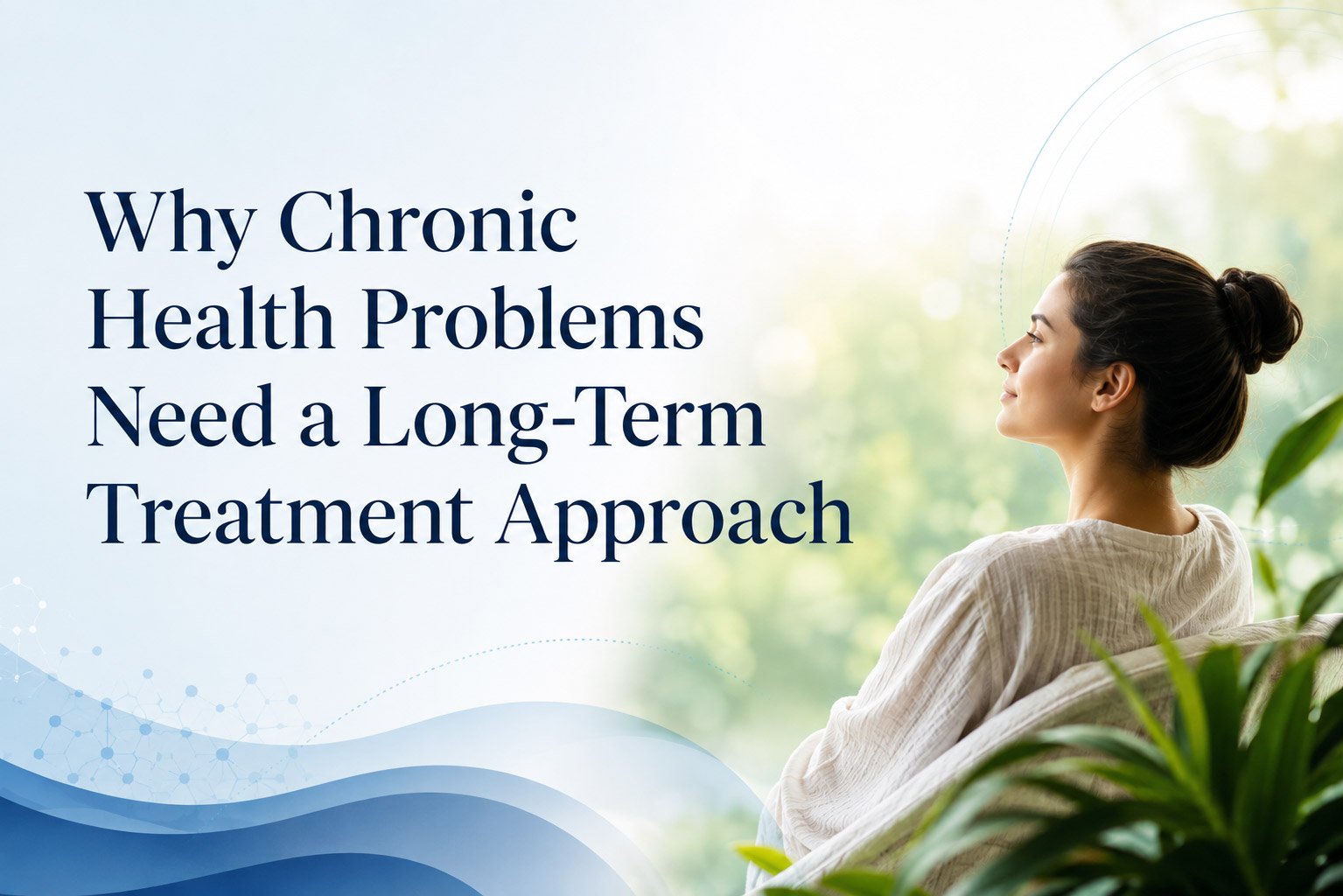 Why Chronic Health Problems Need a Long-Term Treatment Approach